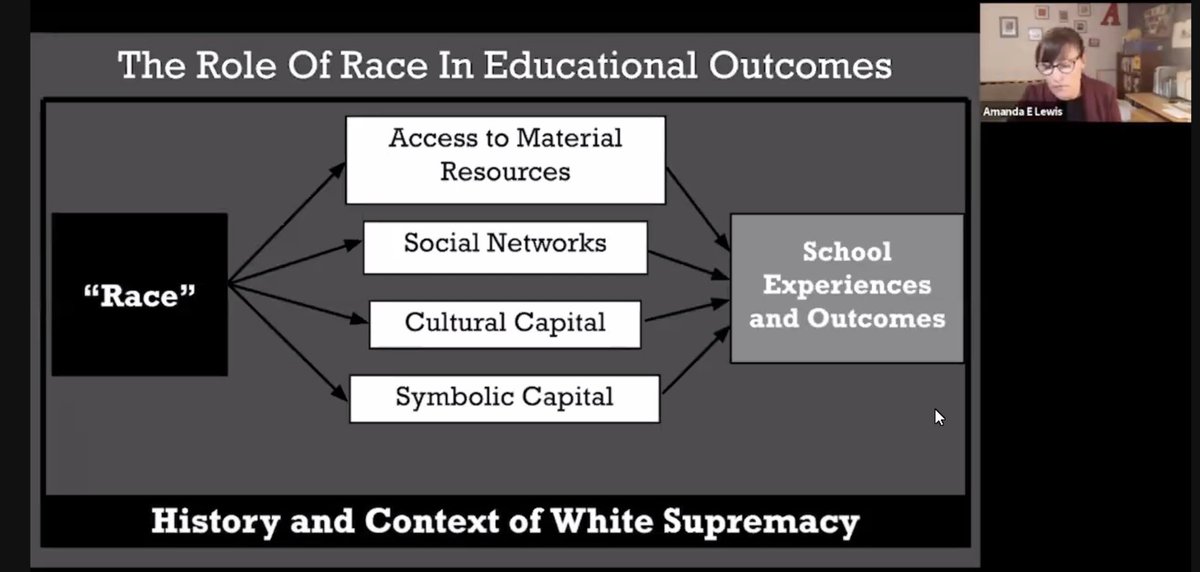 The Role Of Race In Educational Outcomes

"Race"

Access to Material Resources

Social Networks

Cultural Capital

Symbolic Capital

School Experiences and Outcomes

History and Context of White Supremacy

Amanda E Lewis